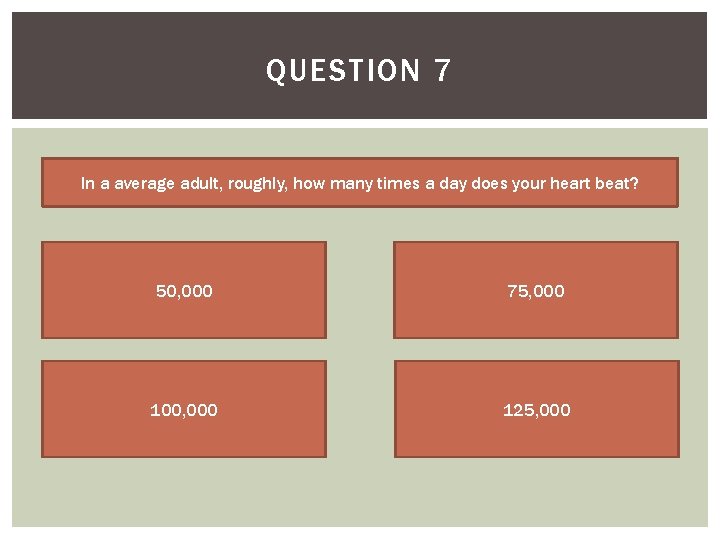 QUESTION 7

In a average adult, roughly, how many times a day does your heart beat?

50,000

75,000

100,000

125,000